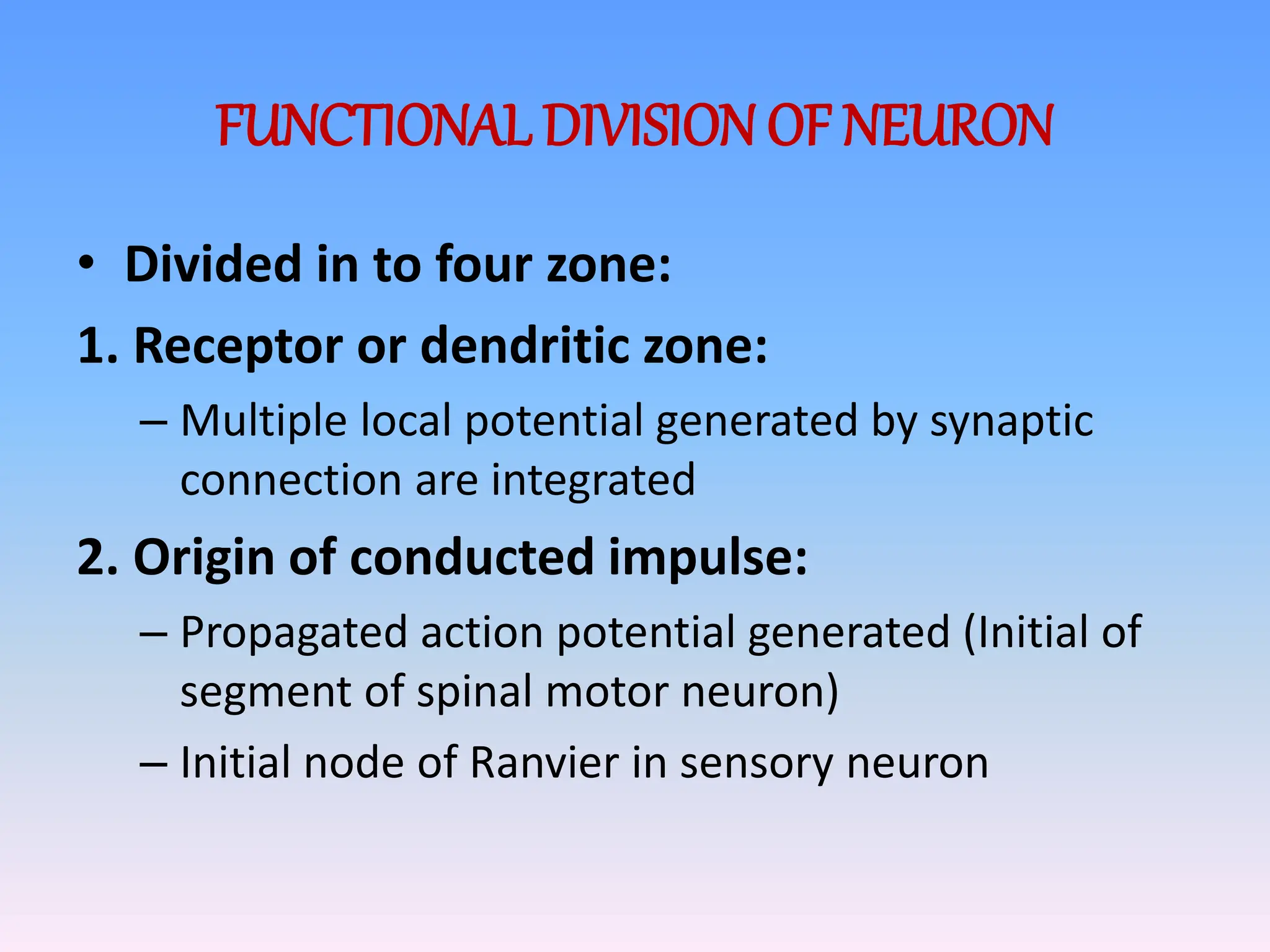 FUNCTIONAL DIVISION OF NEURON

• Divided in to four zone:

1. Receptor or dendritic zone:

– Multiple local potential generated by synaptic connection are integrated

2. Origin of conducted impulse:

– Propagated action potential generated (Initial of segment of spinal motor neuron)

– Initial node of Ranvier in sensory neuron